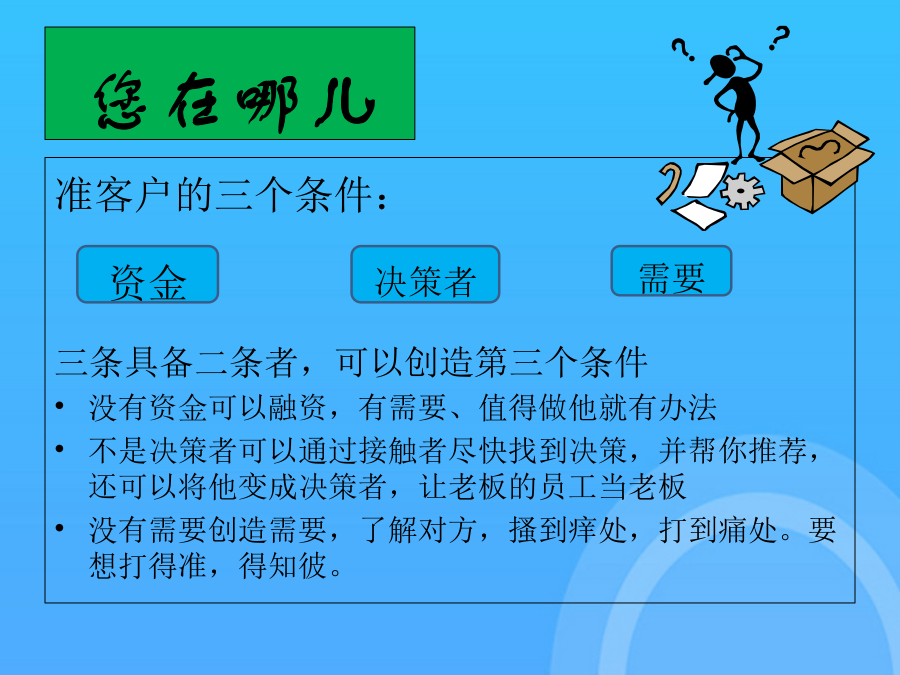 您在哪儿

准客户的三个条件：

资金

决策者

需要

三条具备二条者，可以创造第三个条件

• 没有资金可以融资，有需要、值得做他就有办法

• 不是决策者可以通过接触者尽快找到决策，并帮你推荐，还可以将他变成决策者，让老板的员工当老板

• 没有需要创造需要，了解对方，搔到痒处，打到痛处。要想打得准，得知彼。